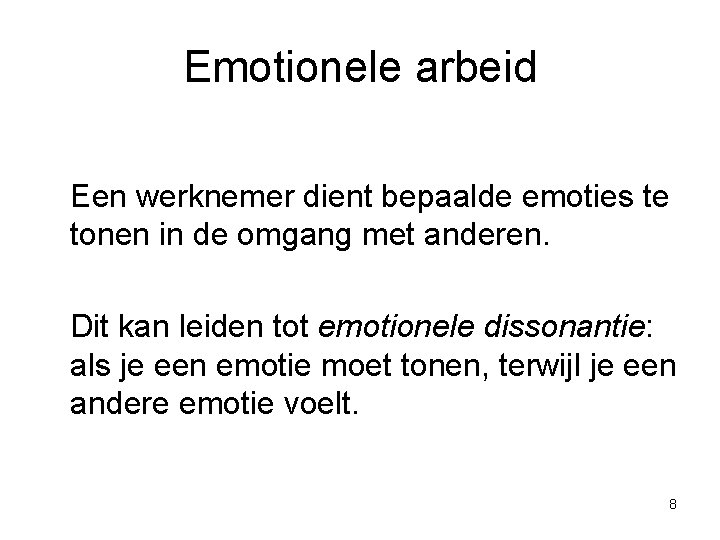 Emotionele arbeid

Een werknemer dient bepaalde emoties te tonen in de omgang met anderen.

Dit kan leiden tot emotionele dissonantie: als je een emotie moet tonen, terwijl je een andere emotie voelt.

8